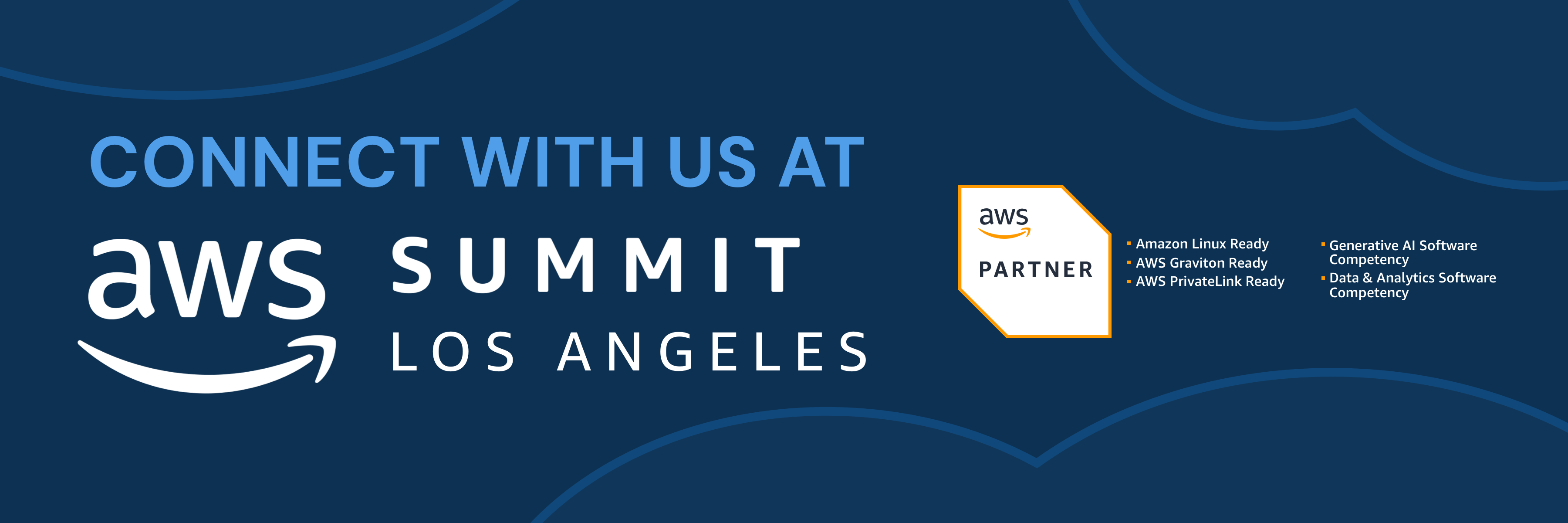 CONNECT WITH US AT

aws SUMMIT
LOS ANGELES

aws
PARTNER

- Amazon Linux Ready
- AWS Graviton Ready
- AWS PrivateLink Ready

- Generative AI Software Competency
- Data & Analytics Software Competency